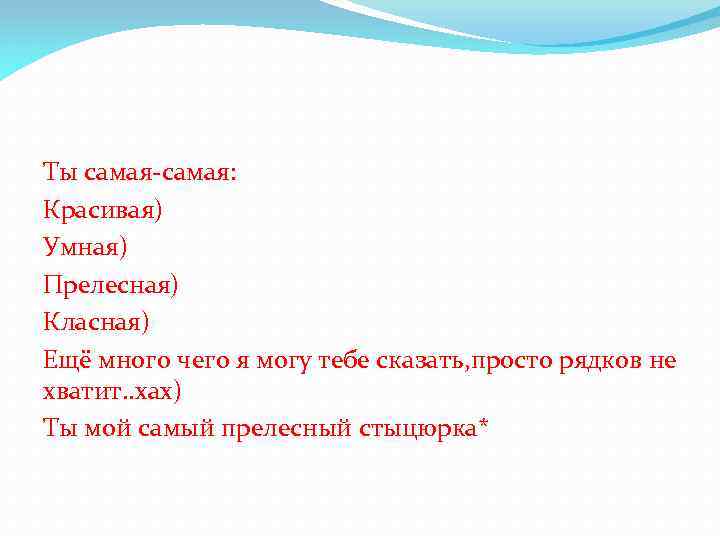 Ты самая-самая:
Красивая)
Умная)
Прелесная)
Класная)
Ещё много чего я могу тебе сказать,просто рядков не хватит..хах)
Ты мой самый прелесный стыцюрка*